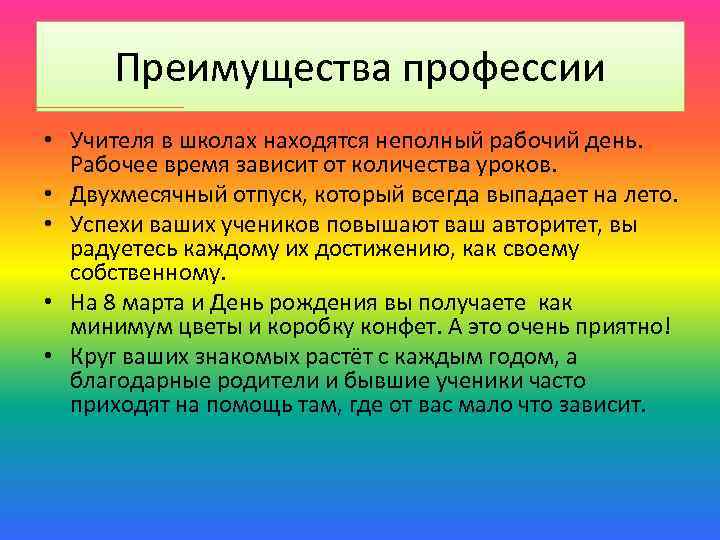 Преимущества профессии

• Учителя в школах находятся неполный рабочий день. Рабочее время зависит от количества уроков.
• Двухмесячный отпуск, который всегда выпадает на лето.
• Успехи ваших учеников повышают ваш авторитет, вы радуетесь каждому их достижению, как своему собственному.
• На 8 марта и День рождения вы получаете как минимум цветы и коробку конфет. А это очень приятно!
• Круг ваших знакомых растёт с каждым годом, а благодарные родители и бывшие ученики часто приходят на помощь там, где от вас мало что зависит.